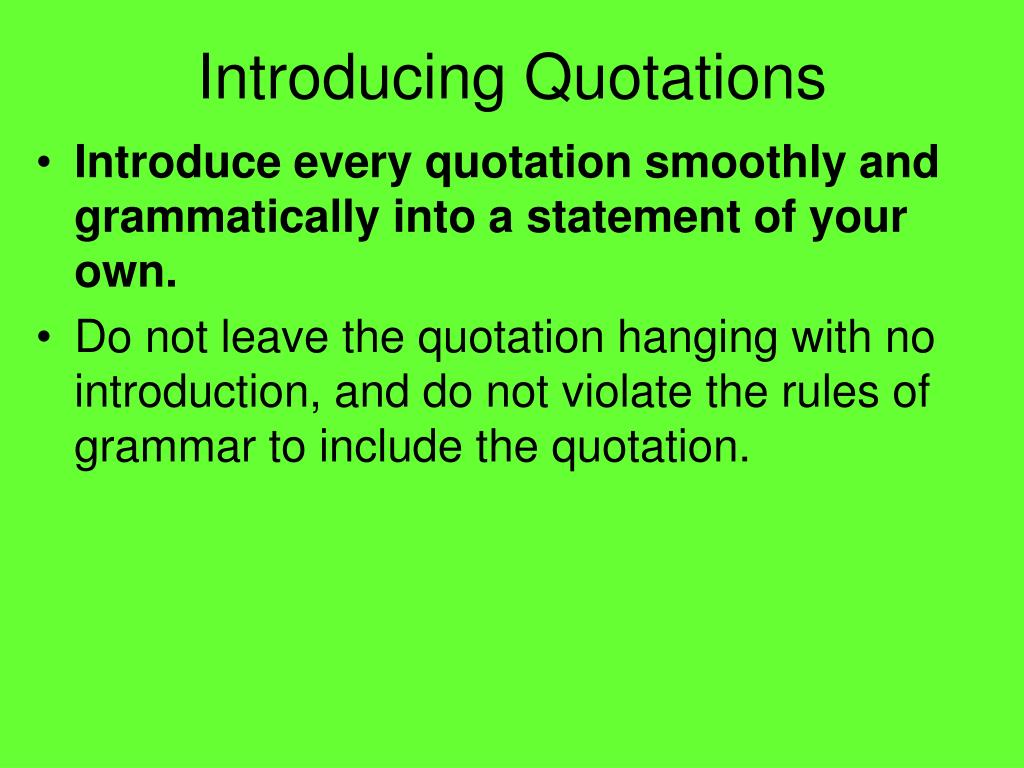 Introducing Quotations

• Introduce every quotation smoothly and grammatically into a statement of your own.

• Do not leave the quotation hanging with no introduction, and do not violate the rules of grammar to include the quotation.